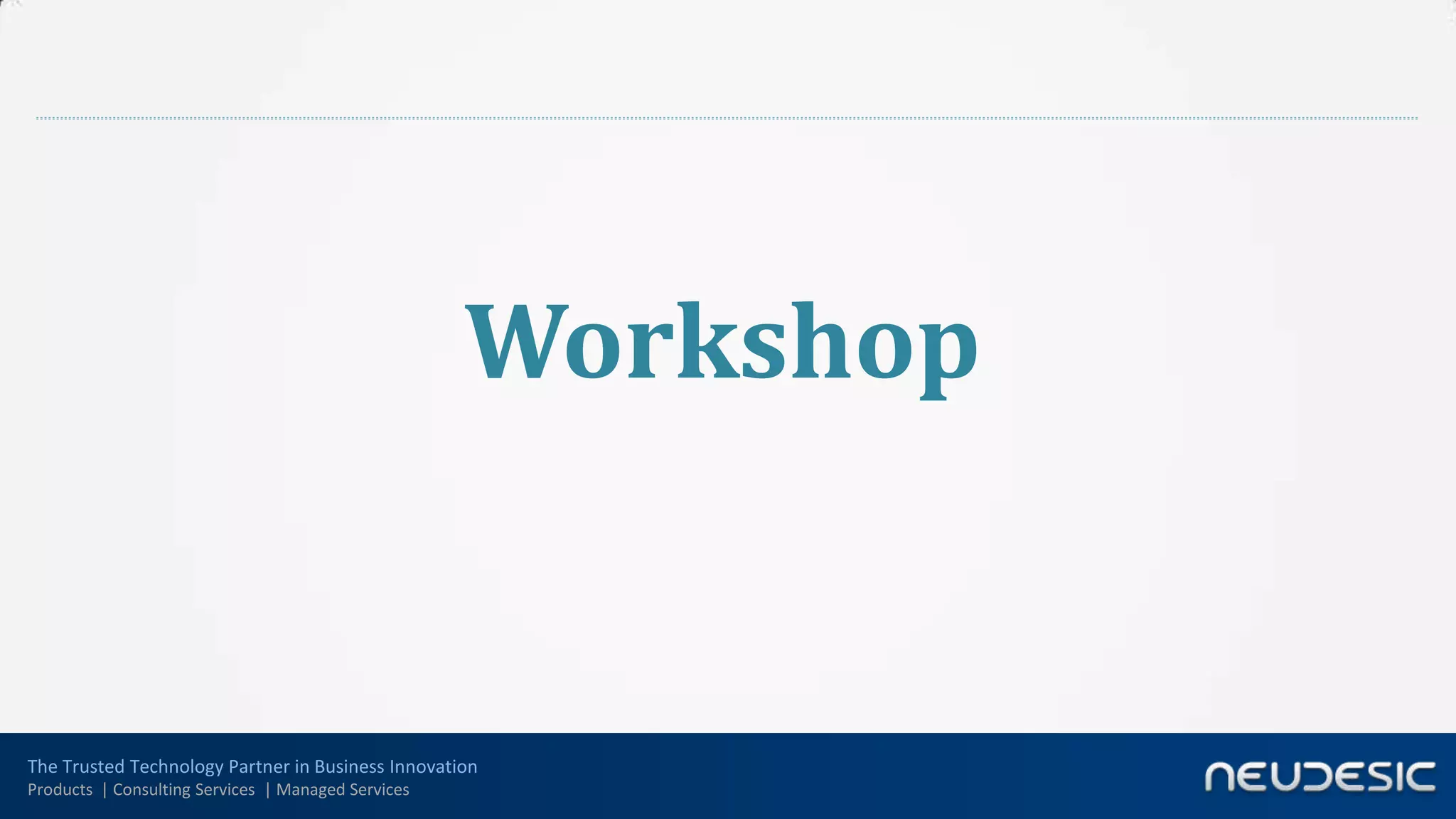 Workshop

The Trusted Technology Partner in Business Innovation
Products | Consulting Services | Managed Services

NEUDESIC